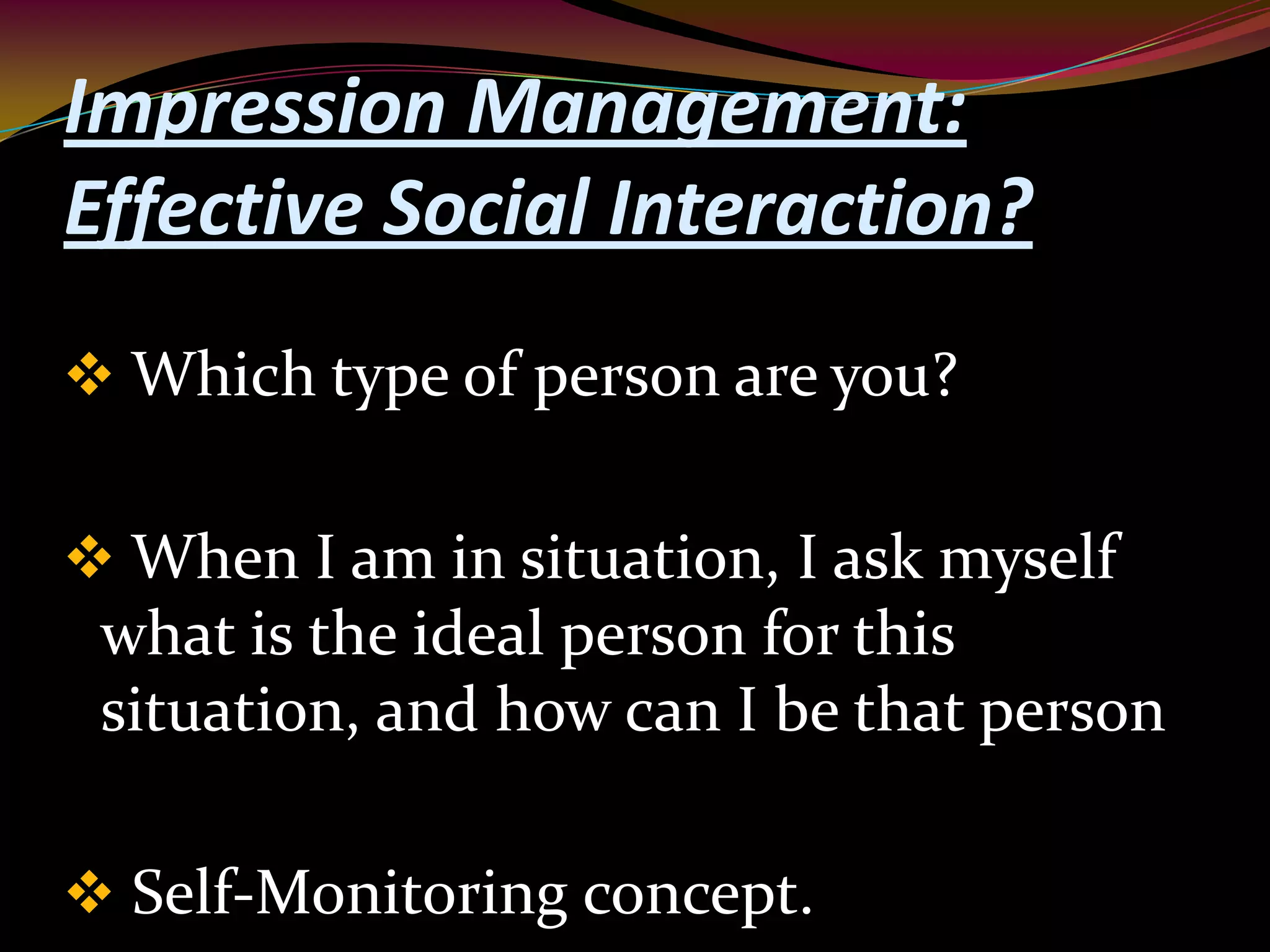 Impression Management: Effective Social Interaction?

❖ Which type of person are you?

❖ When I am in situation, I ask myself what is the ideal person for this situation, and how can I be that person

❖ Self-Monitoring concept.